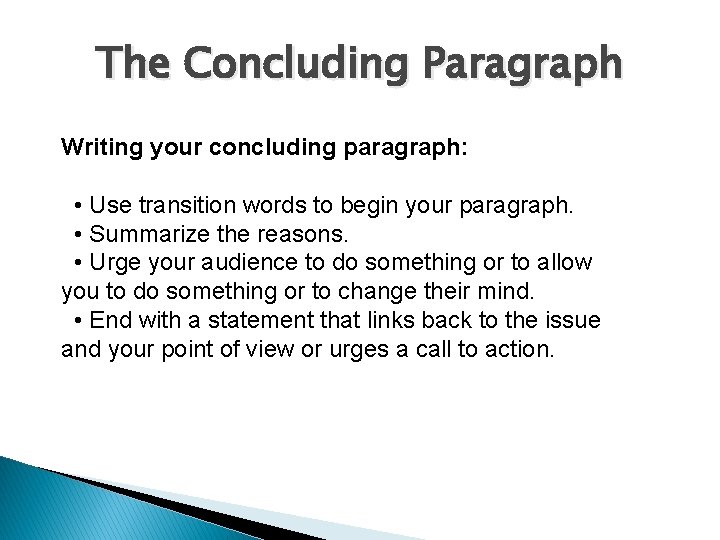 The Concluding Paragraph

Writing your concluding paragraph:

• Use transition words to begin your paragraph.
• Summarize the reasons.
• Urge your audience to do something or to allow you to do something or to change their mind.
• End with a statement that links back to the issue and your point of view or urges a call to action.